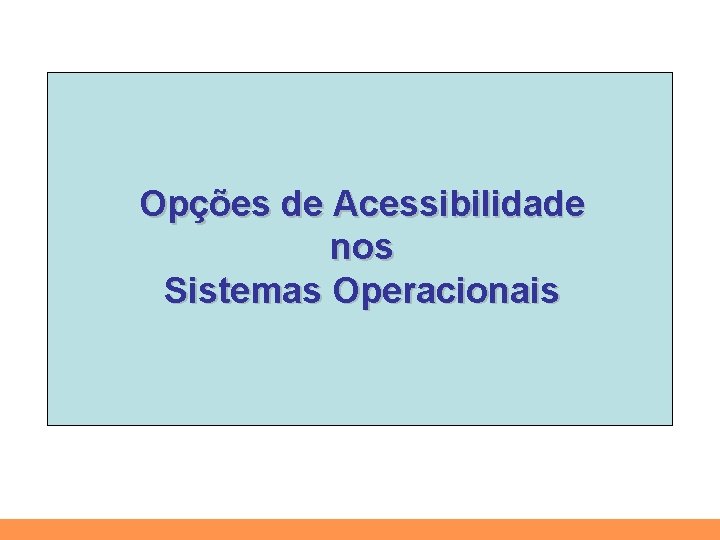 Opções de Acessibilidade
nos
Sistemas Operacionais